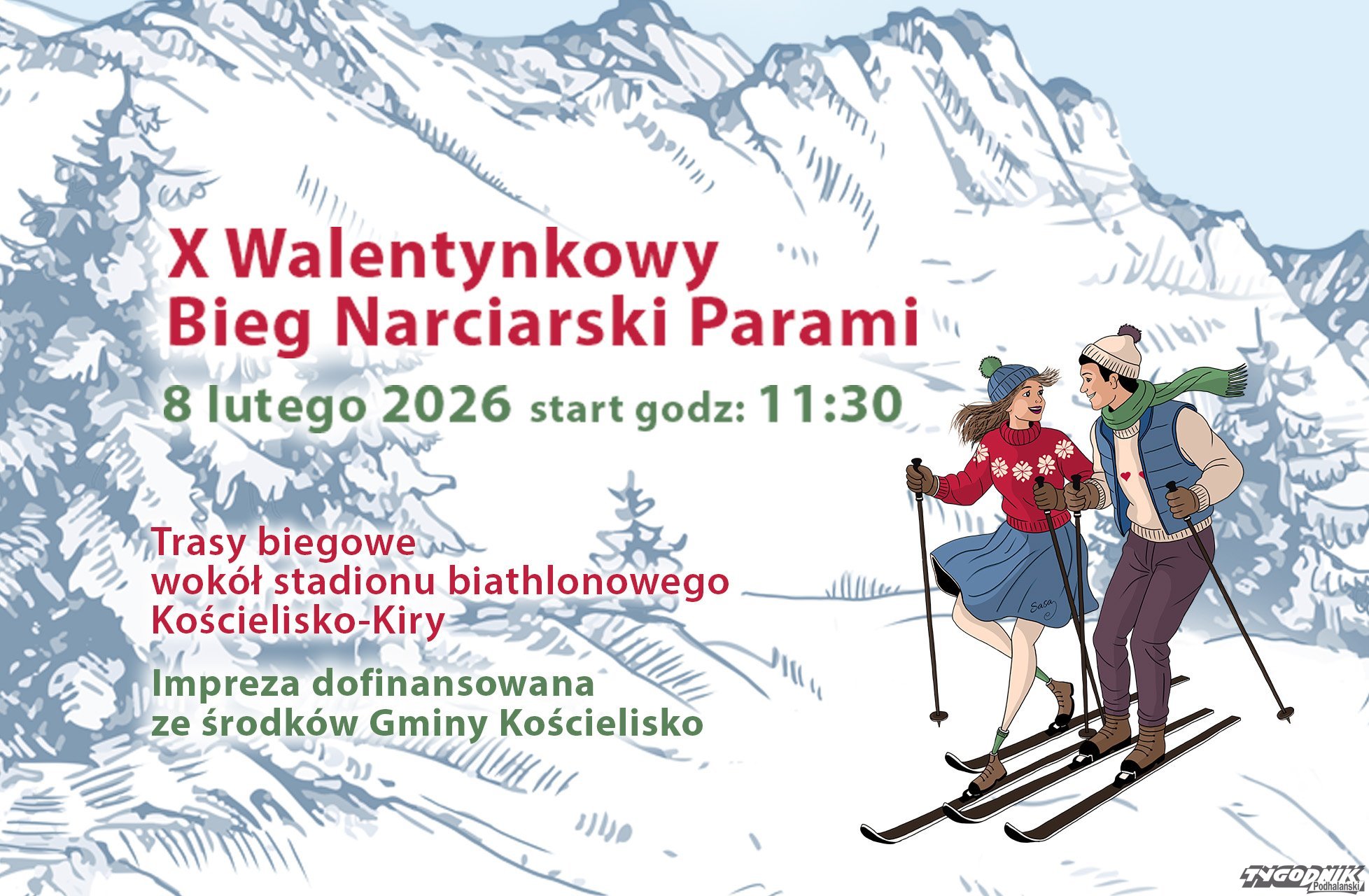 X Walentynkowy
Bieg Narciarski Parami

8 lutego 2026 start godz: 11:30

Trasy biegowe
wokół stadionu biathlonowego
Kościelisko-Kiry

Impreza dofinansowana
ze środków Gminy Kościelisko

Sasa

TYGODNIK Podhalański